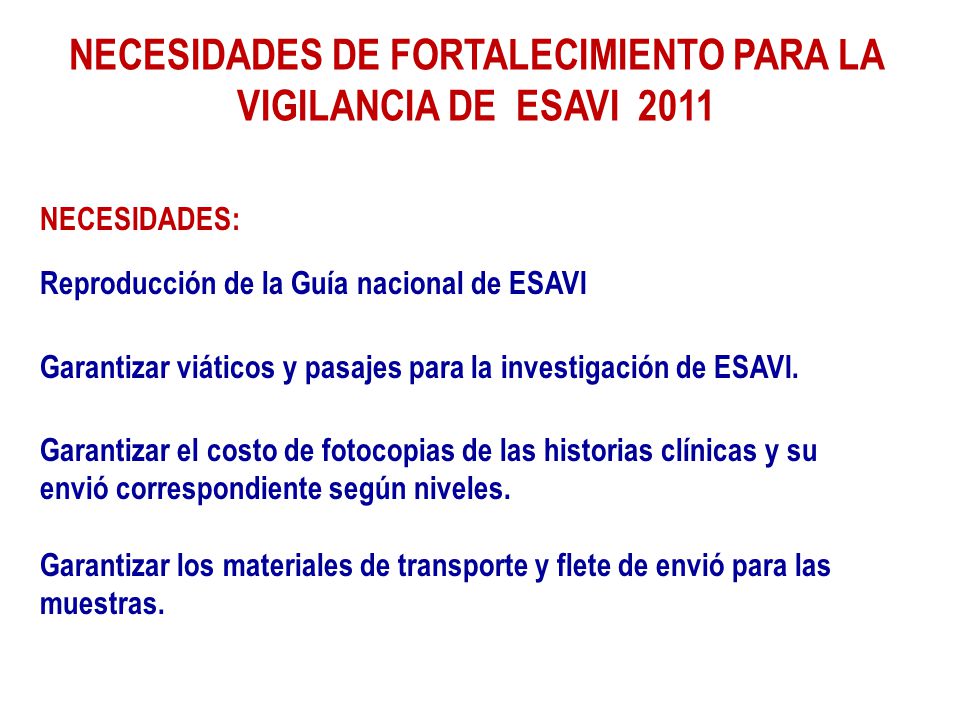 NECESIDADES DE FORTALECIMIENTO PARA LA VIGILANCIA DE ESAVI 2011

NECESIDADES:

Reproducción de la Guía nacional de ESAVI

Garantizar viáticos y pasajes para la investigación de ESAVI.

Garantizar el costo de fotocopias de las historias clínicas y su envió correspondiente según niveles.

Garantizar los materiales de transporte y flete de envió para las muestras.